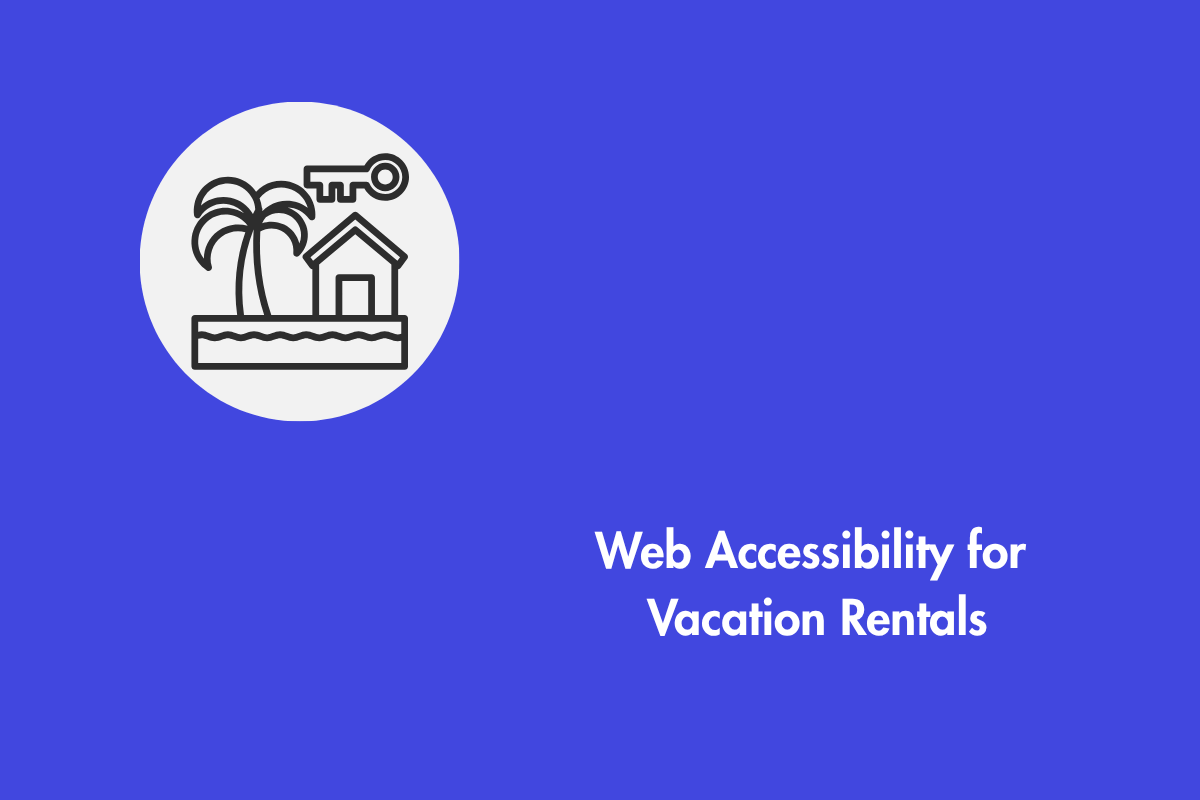 Web Accessibility for Vacation Rentals